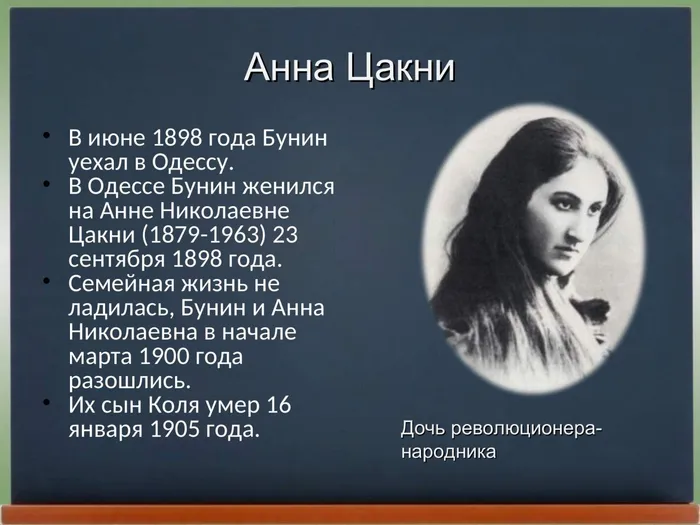 Анна Цакни

• В июне 1898 года Бунин уехал в Одессу.
• В Одессе Бунин женился на Анне Николаевне Цакни (1879-1963) 23 сентября 1898 года.
• Семейная жизнь не ладилась, Бунин и Анна Николаевна в начале марта 1900 года разошлись.
• Их сын Коля умер 16 января 1905 года.

Дочь революционера-народника